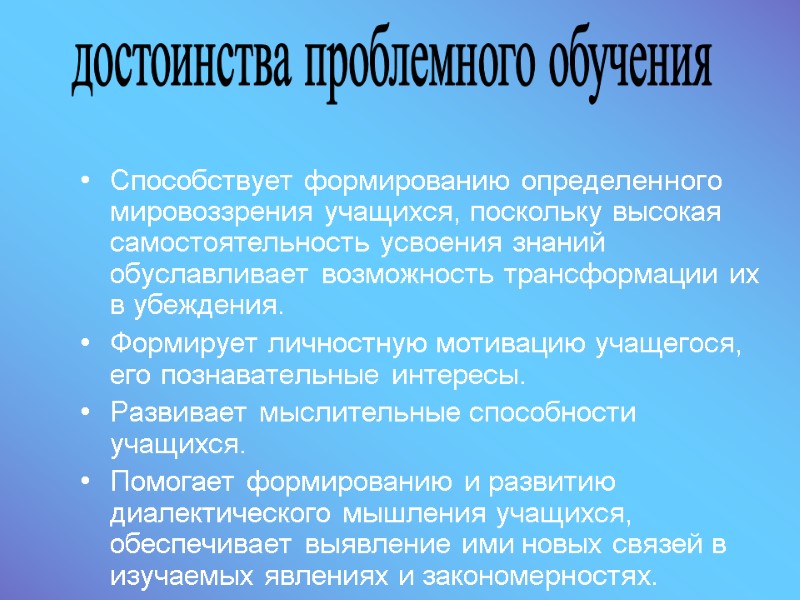 достоинства проблемного обучения

• Способствует формированию определенного мировоззрения учащихся, поскольку высокая самостоятельность усвоения знаний обуславливает возможность трансформации их в убеждения.

• Формирует личностную мотивацию учащегося, его познавательные интересы.

• Развивает мыслительные способности учащихся.

• Помогает формированию и развитию диалектического мышления учащихся, обеспечивает выявление ими новых связей в изучаемых явлениях и закономерностях.